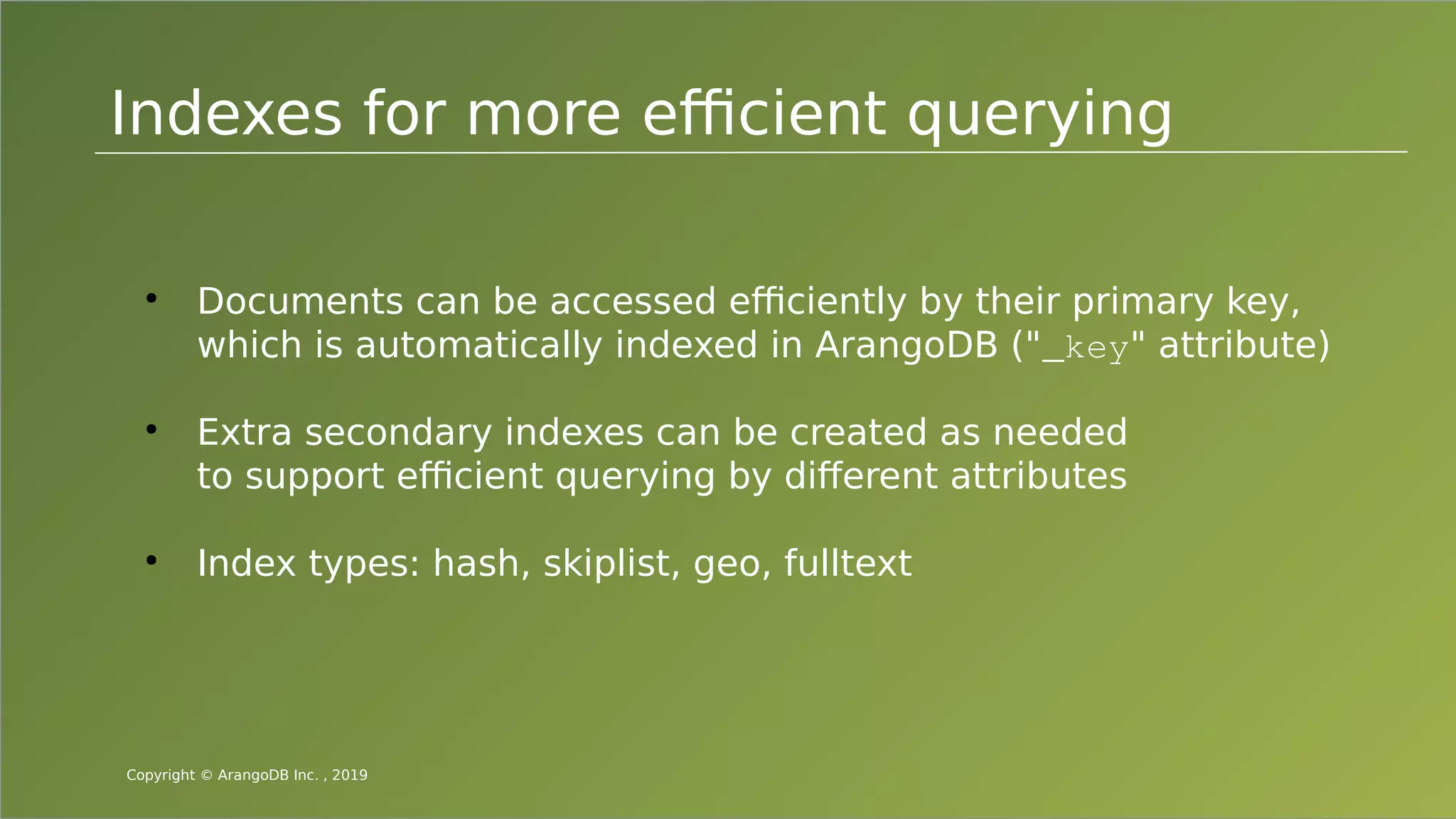 Indexes for more efficient querying

• Documents can be accessed efficiently by their primary key, which is automatically indexed in ArangoDB ("_key" attribute)

• Extra secondary indexes can be created as needed to support efficient querying by different attributes

• Index types: hash, skiplist, geo, fulltext

Copyright © ArangoDB Inc. , 2019